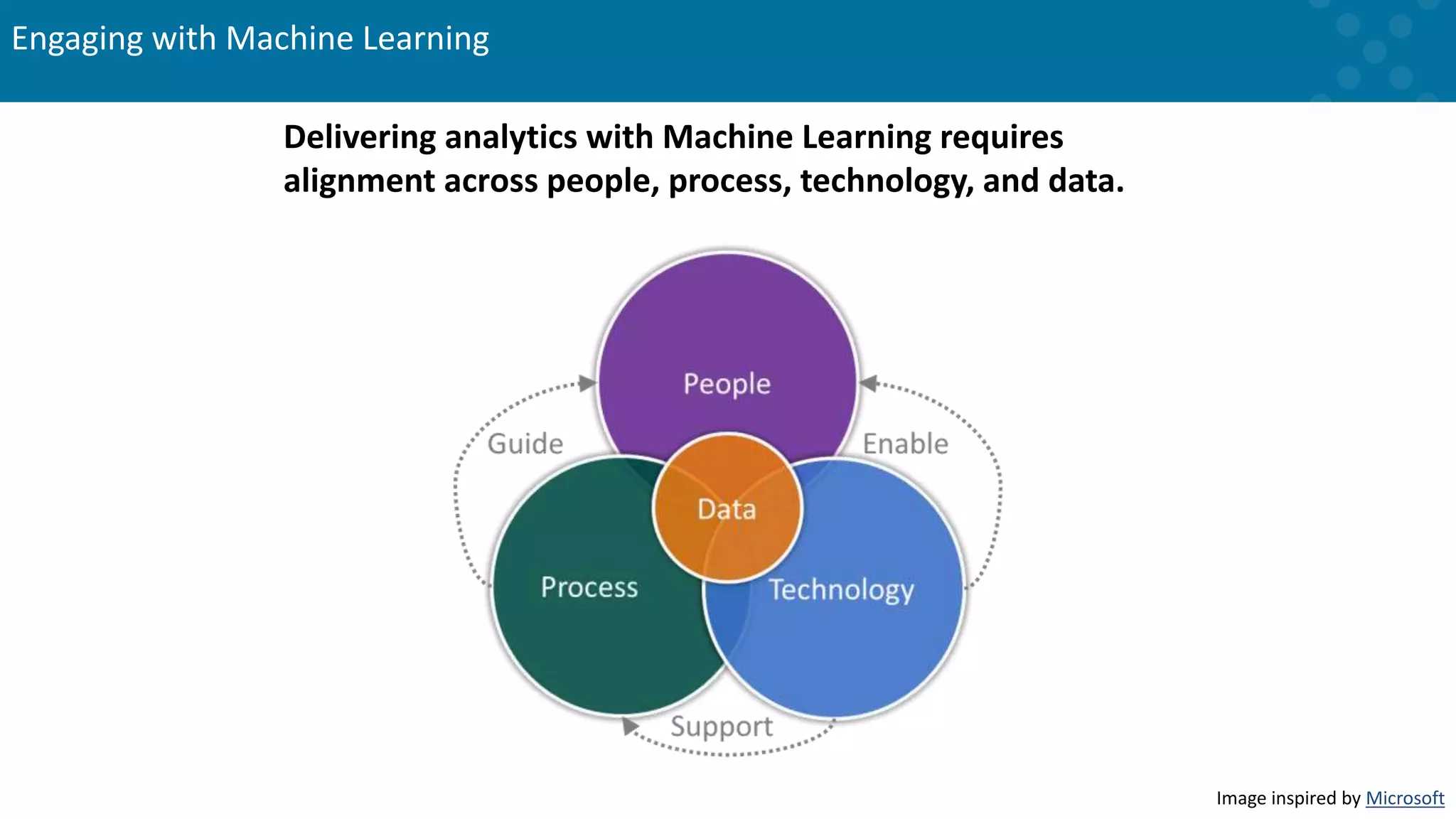 Engaging with Machine Learning

Delivering analytics with Machine Learning requires alignment across people, process, technology, and data.

People

Guide

Enable

Data

Process

Technology

Support

Image inspired by Microsoft